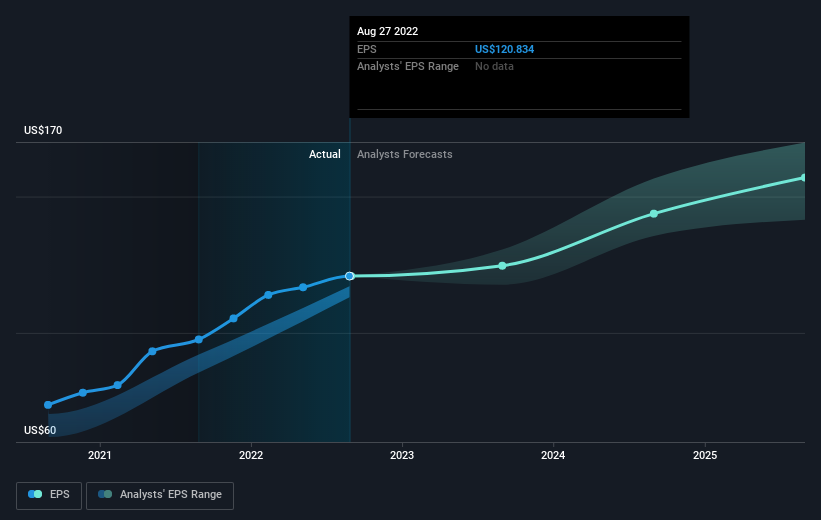 Aug 27 2022
EPS US$120.834
Analysts' EPS Range No data

US$170

Actual Analysts Forecasts

US$60

2021 2022 2023 2024 2025

EPS Analysts' EPS Range